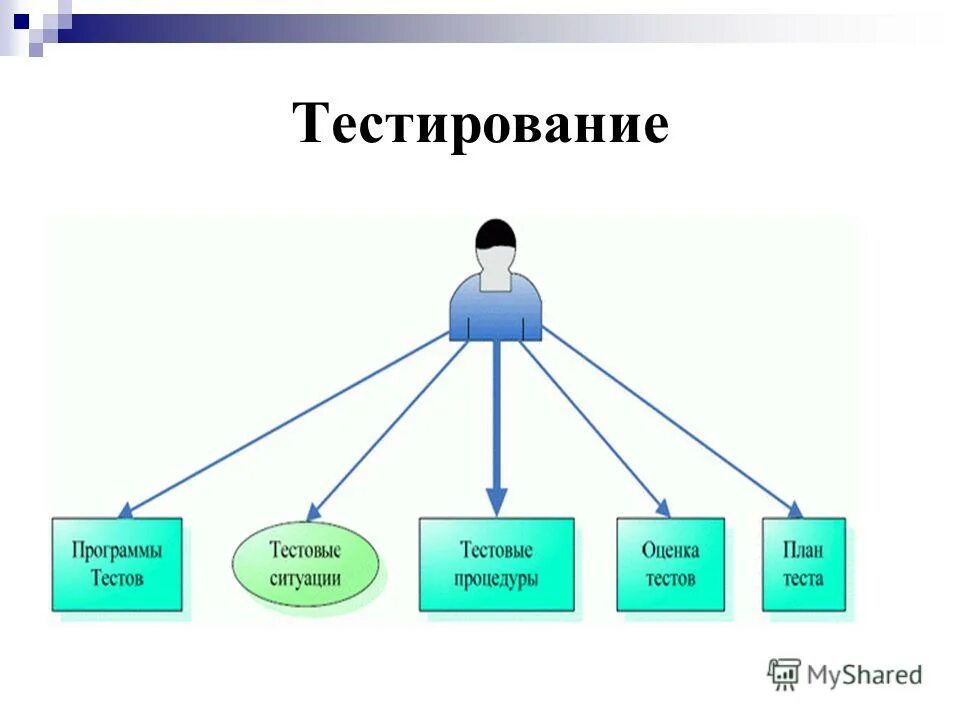 Тестирование

Программы Тестов

Тестовые ситуации

Тестовые процедуры

Оценка тестов

План теста

MyShared